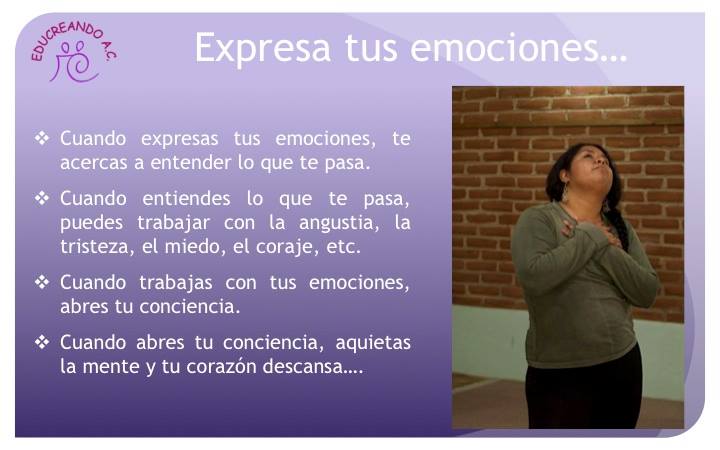 EDUCREANDO A.C.

Expresa tus emociones…

❖ Cuando expresas tus emociones, te acercas a entender lo que te pasa.

❖ Cuando entiendes lo que te pasa, puedes trabajar con la angustia, la tristeza, el miedo, el coraje, etc.

❖ Cuando trabajas con tus emociones, abres tu conciencia.

❖ Cuando abres tu conciencia, aquietas la mente y tu corazón descansa….